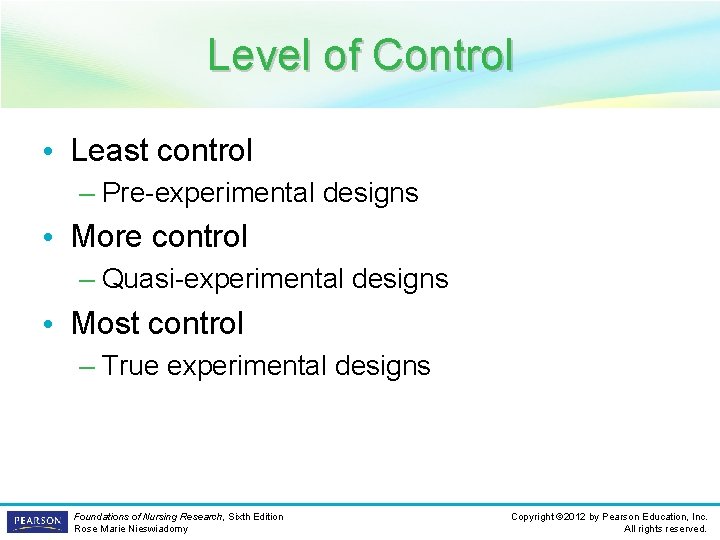 Level of Control

• Least control
– Pre-experimental designs
• More control
– Quasi-experimental designs
• Most control
– True experimental designs

PEARSON

Foundations of Nursing Research, Sixth Edition
Rose Marie Nieswiadomy

Copyright ©2012 by Pearson Education, Inc.
All rights reserved.